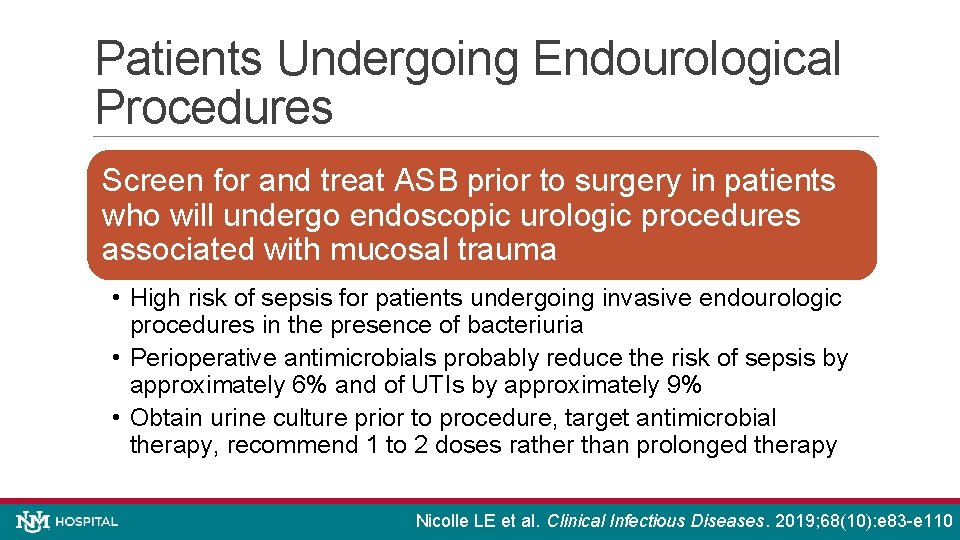 Patients Undergoing Endourological Procedures

Screen for and treat ASB prior to surgery in patients who will undergo endoscopic urologic procedures associated with mucosal trauma

• High risk of sepsis for patients undergoing invasive endourologic procedures in the presence of bacteriuria
• Perioperative antimicrobials probably reduce the risk of sepsis by approximately 6% and of UTIs by approximately 9%
• Obtain urine culture prior to procedure, target antimicrobial therapy, recommend 1 to 2 doses rather than prolonged therapy

NM HOSPITAL

Nicolle LE et al. Clinical Infectious Diseases. 2019;68(10):e83-e110